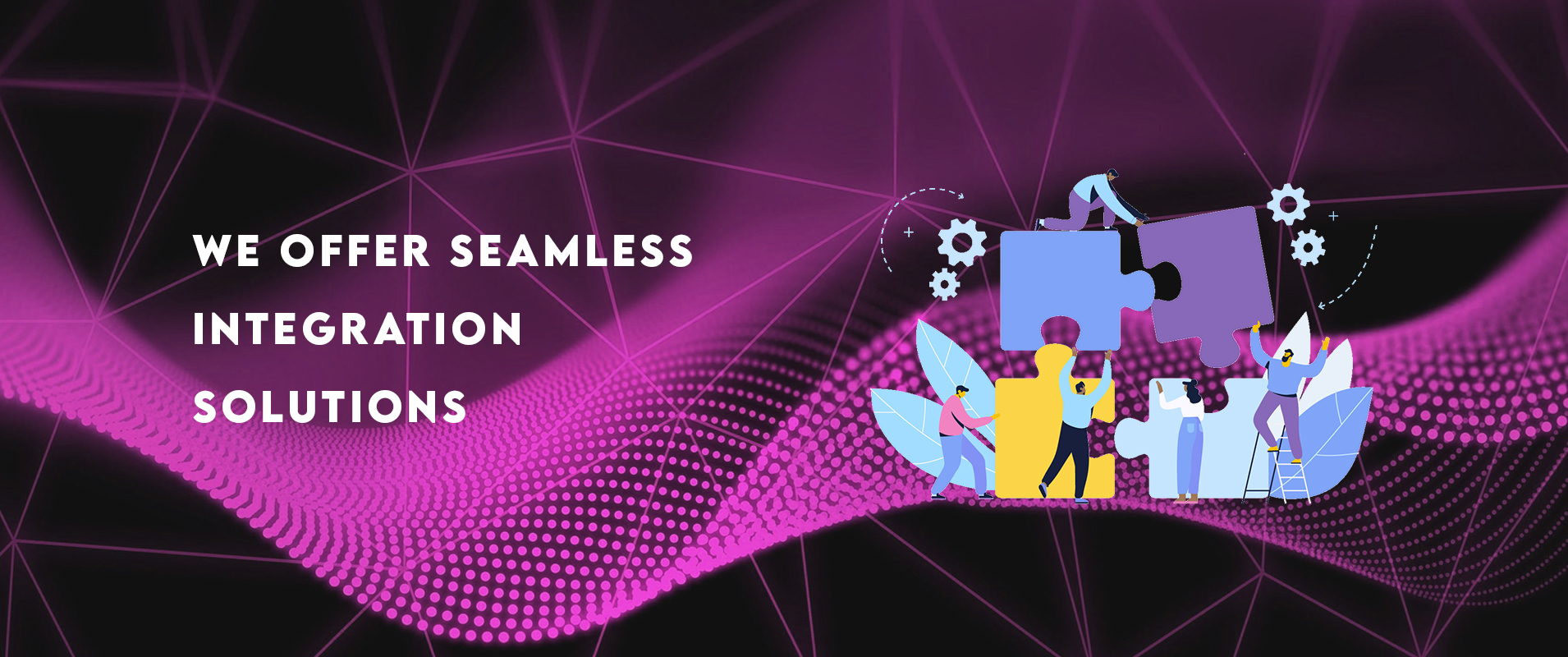 WE OFFER SEAMLESS INTEGRATION SOLUTIONS